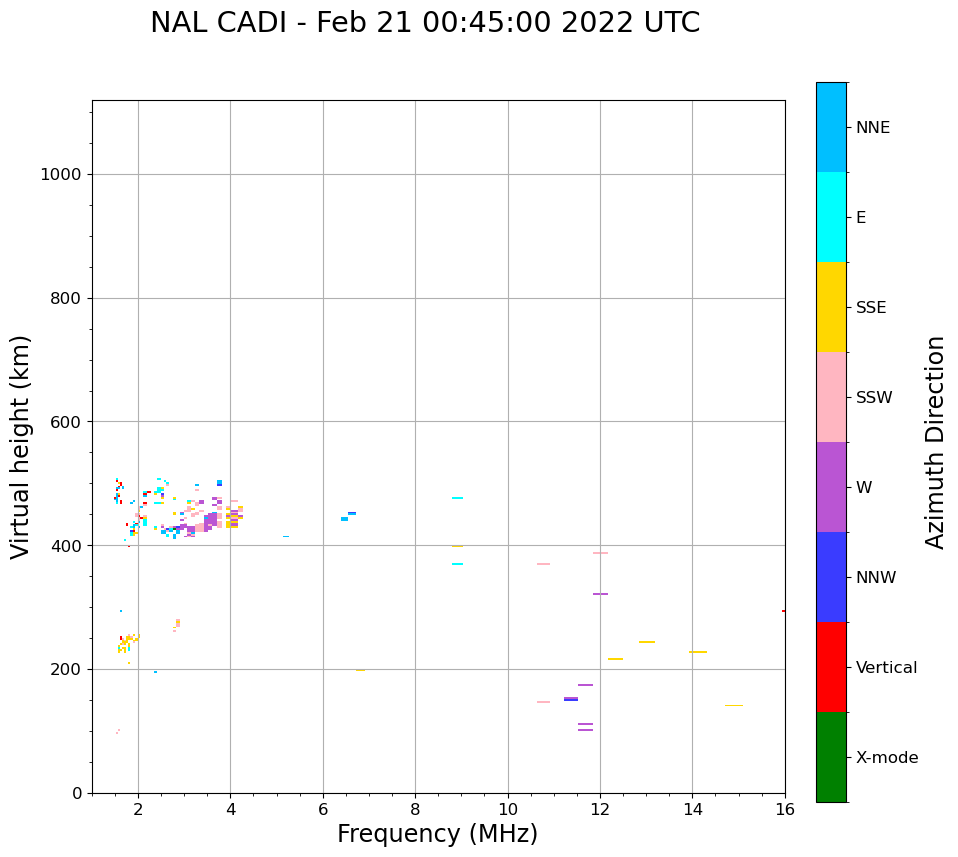 NAL CADI - Feb 21 00:45:00 2022 UTC

Virtual height (km)

1000
800
600
400
200
0

2
4
6
8
10
12
14
16

Frequency (MHz)

NNE
E
SSE
SSW
W
NNW
Vertical
X-mode

Azimuth Direction